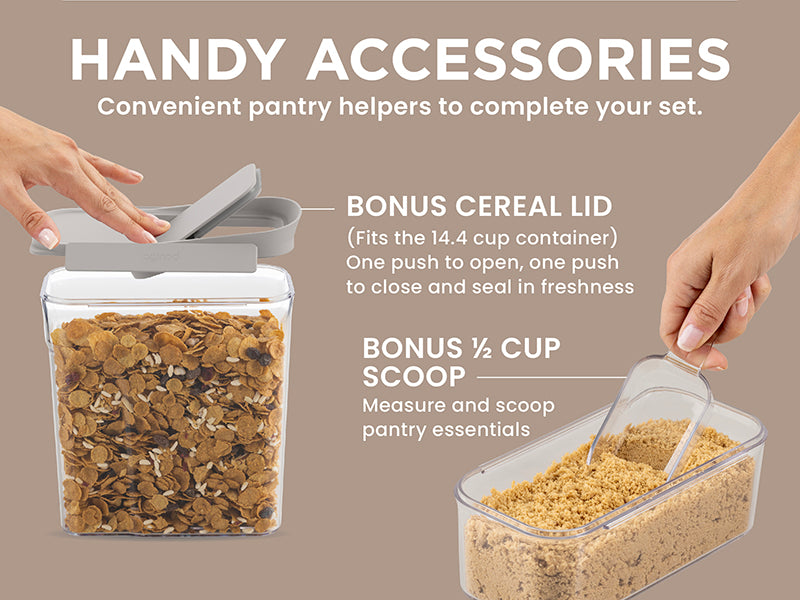 HANDY ACCESSORIES
Convenient pantry helpers to complete your set.

BONUS CEREAL LID
(Fits the 14.4 cup container)
One push to open, one push to close and seal in freshness

BONUS ½ CUP SCOOP
Measure and scoop pantry essentials